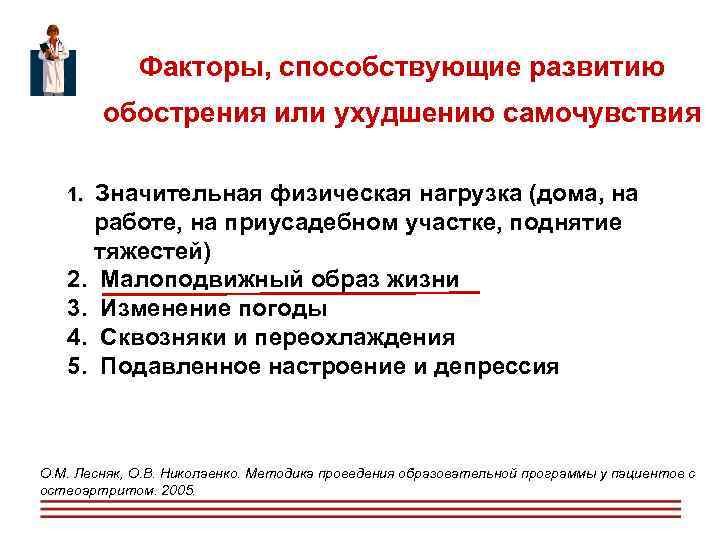 Факторы, способствующие развитию обострения или ухудшению самочувствия

1. Значительная физическая нагрузка (дома, на работе, на приусадебном участке, поднятие тяжестей)
2. Малоподвижный образ жизни
3. Изменение погоды
4. Сквозняки и переохлаждения
5. Подавленное настроение и депрессия

О.М. Лесняк, О.В. Николаенко. Методика проведения образовательной программы у пациентов с остеоартритом. 2005.